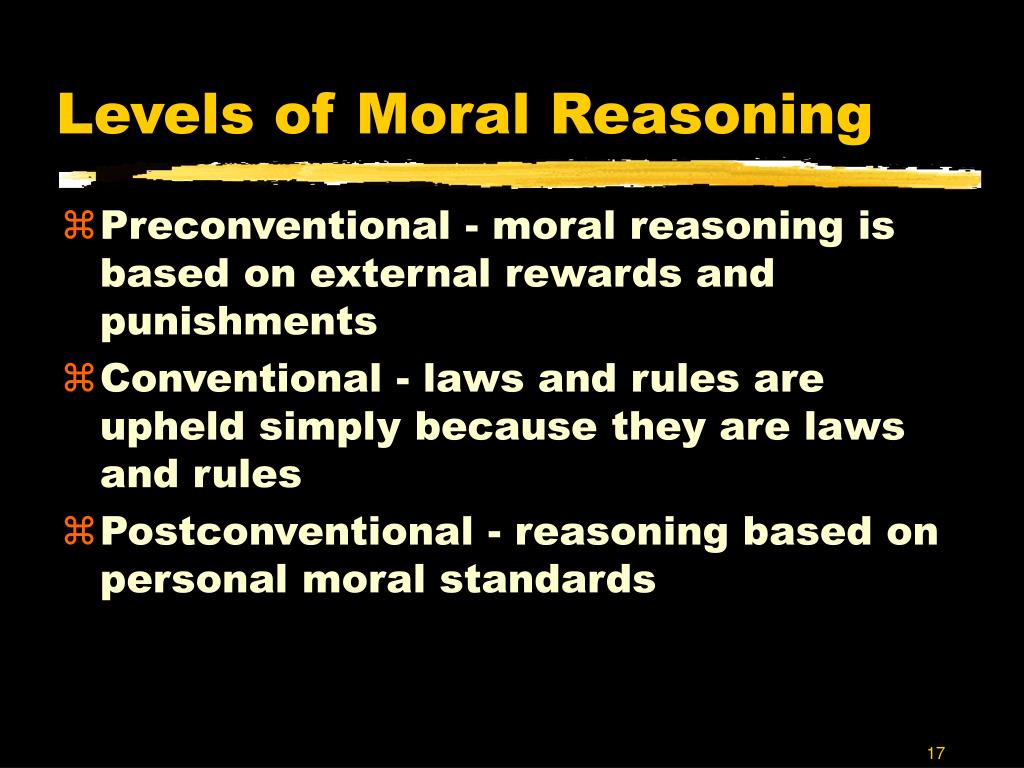 Levels of Moral Reasoning

⌘ Preconventional - moral reasoning is based on external rewards and punishments

⌘ Conventional - laws and rules are upheld simply because they are laws and rules

⌘ Postconventional - reasoning based on personal moral standards

17